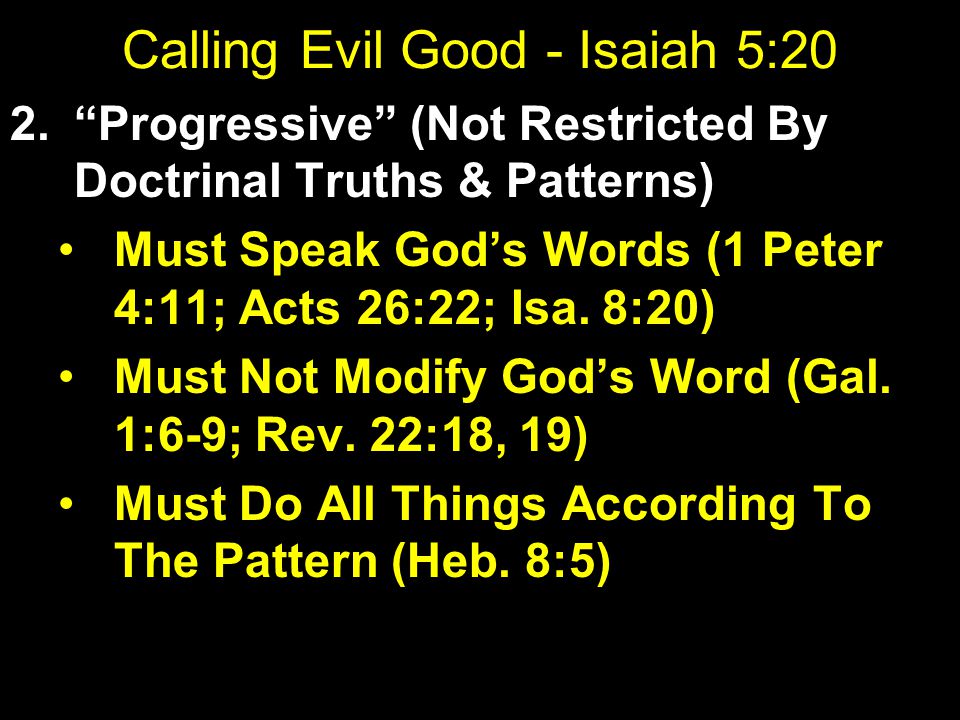 Calling Evil Good - Isaiah 5:20

2. “Progressive” (Not Restricted By Doctrinal Truths & Patterns)

• Must Speak God’s Words (1 Peter 4:11; Acts 26:22; Isa. 8:20)
• Must Not Modify God’s Word (Gal. 1:6-9; Rev. 22:18, 19)
• Must Do All Things According To The Pattern (Heb. 8:5)